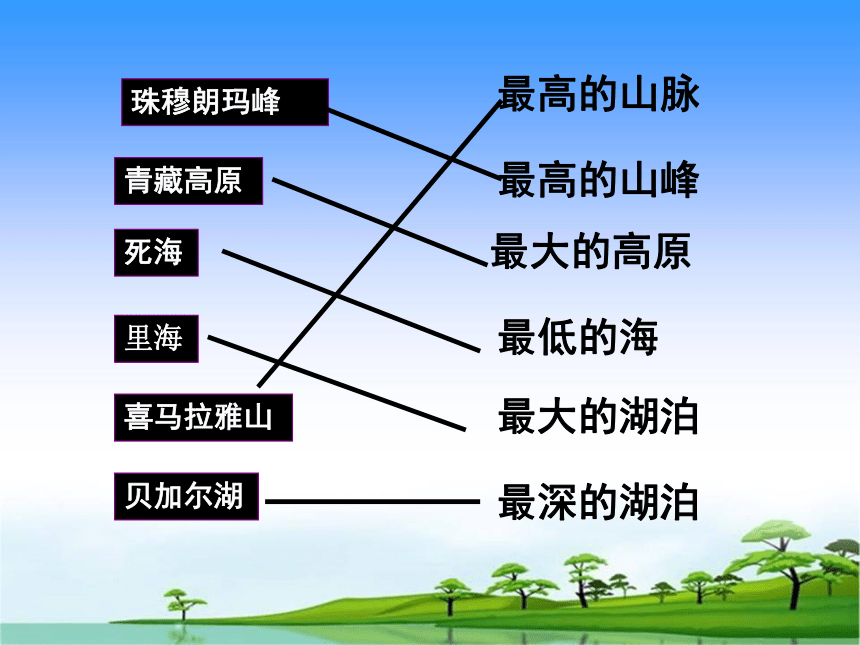 珠穆朗玛峰

青藏高原

死海

里海

喜马拉雅山

贝加尔湖

最高的山脉

最高的山峰

最大的高原

最低的海

最大的湖泊

最深的湖泊